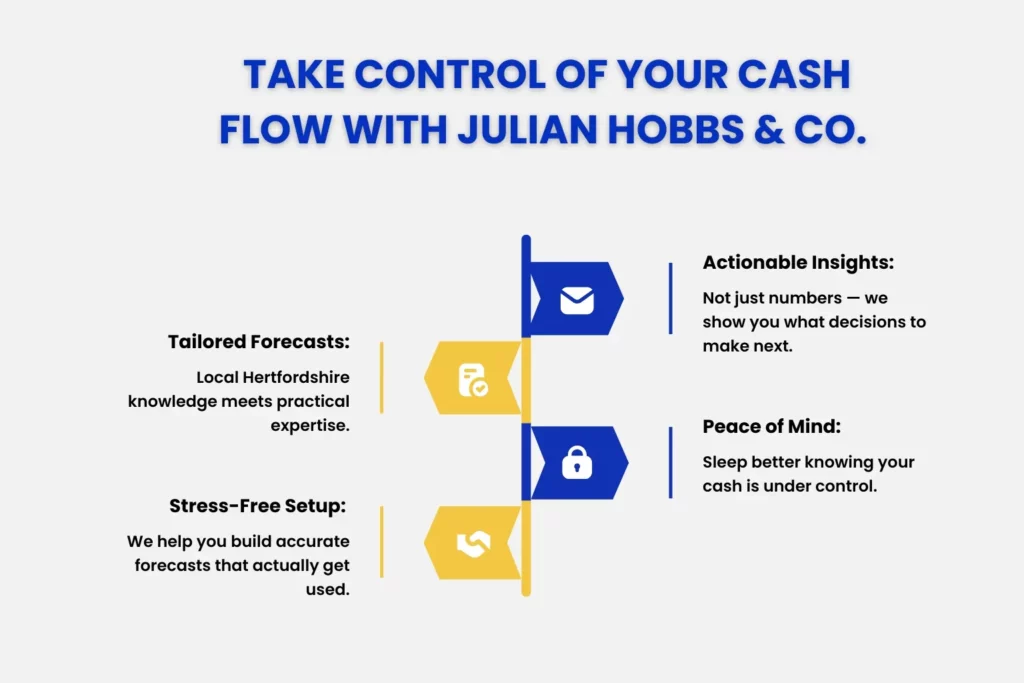 TAKE CONTROL OF YOUR CASH FLOW WITH JULIAN HOBBS & CO.

Actionable Insights:

Not just numbers — we show you what decisions to make next.

Tailored Forecasts:

Local Hertfordshire knowledge meets practical expertise.

Peace of Mind:

Sleep better knowing your cash is under control.

Stress-Free Setup:

We help you build accurate forecasts that actually get used.